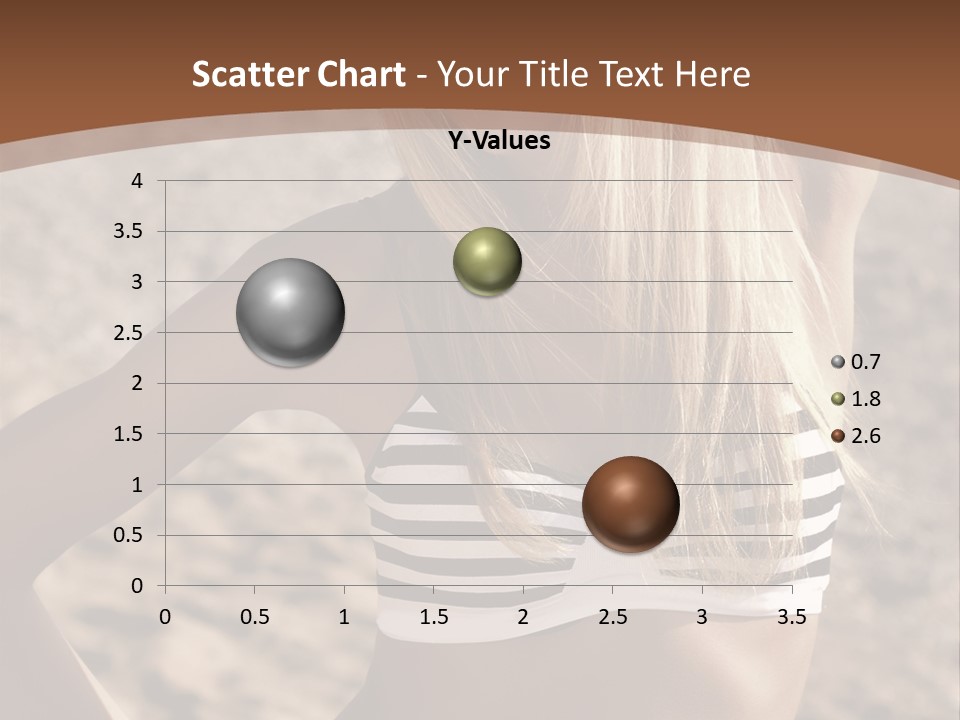 Scatter Chart - Your Title Text Here

Y-Values

4
3.5
3
2.5
2
1.5
1
0.5
0

0 0.5 1 1.5 2 2.5 3 3.5

0.7
1.8
2.6